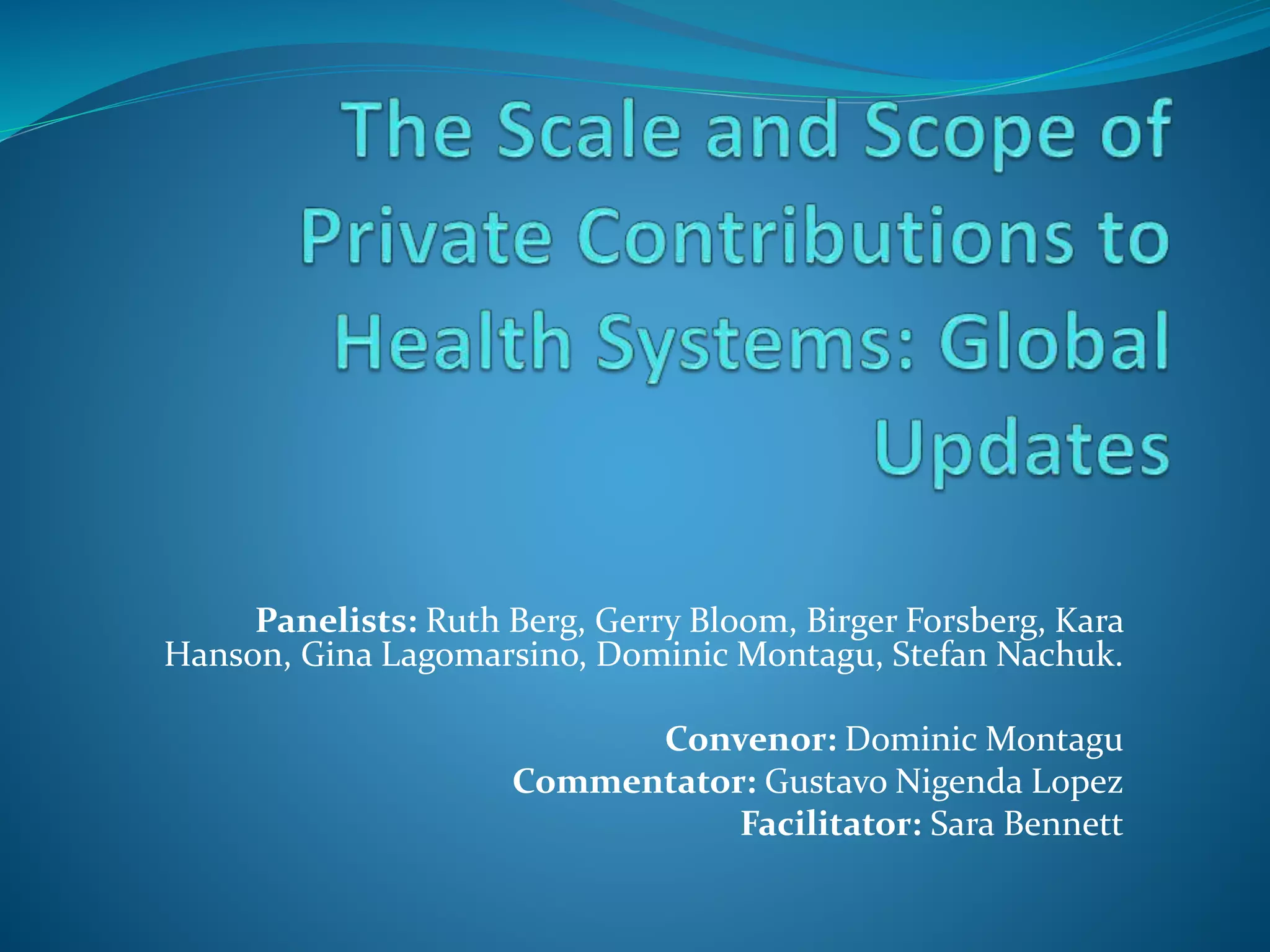 The Scale and Scope of Private Contributions to Health Systems: Global Updates

Panelists: Ruth Berg, Gerry Bloom, Birger Forsberg, Kara Hanson, Gina Lagomarsino, Dominic Montagu, Stefan Nachuk.

Convenor: Dominic Montagu
Commentator: Gustavo Nigenda Lopez
Facilitator: Sara Bennett